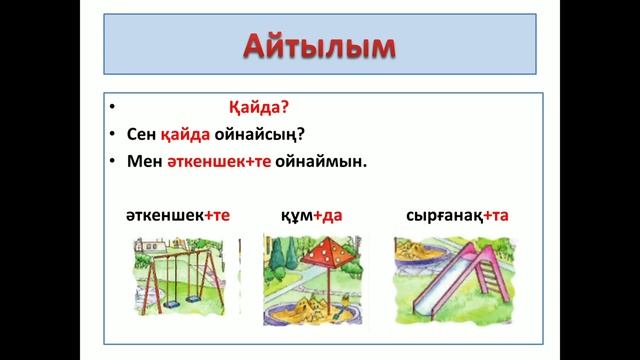 Айтылым

• Қайда?
• Сен қайда ойнайсың?
• Мен әткеншек+те ойнаймын.

әткеншек+те құм+да сырғанақ+та